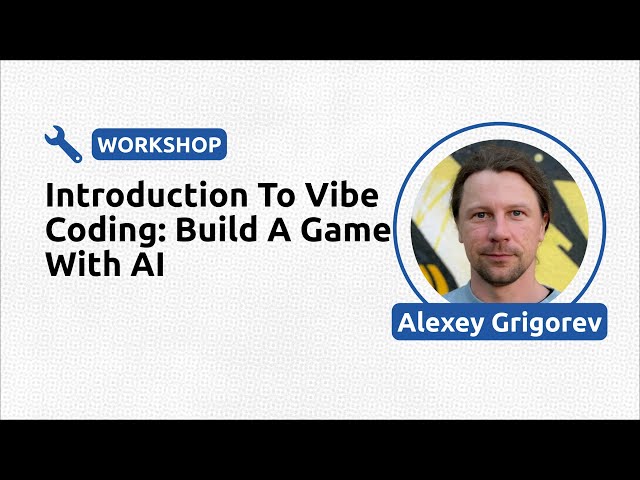 WORKSHOP

Introduction To Vibe Coding: Build A Game With AI

Alexey Grigorev